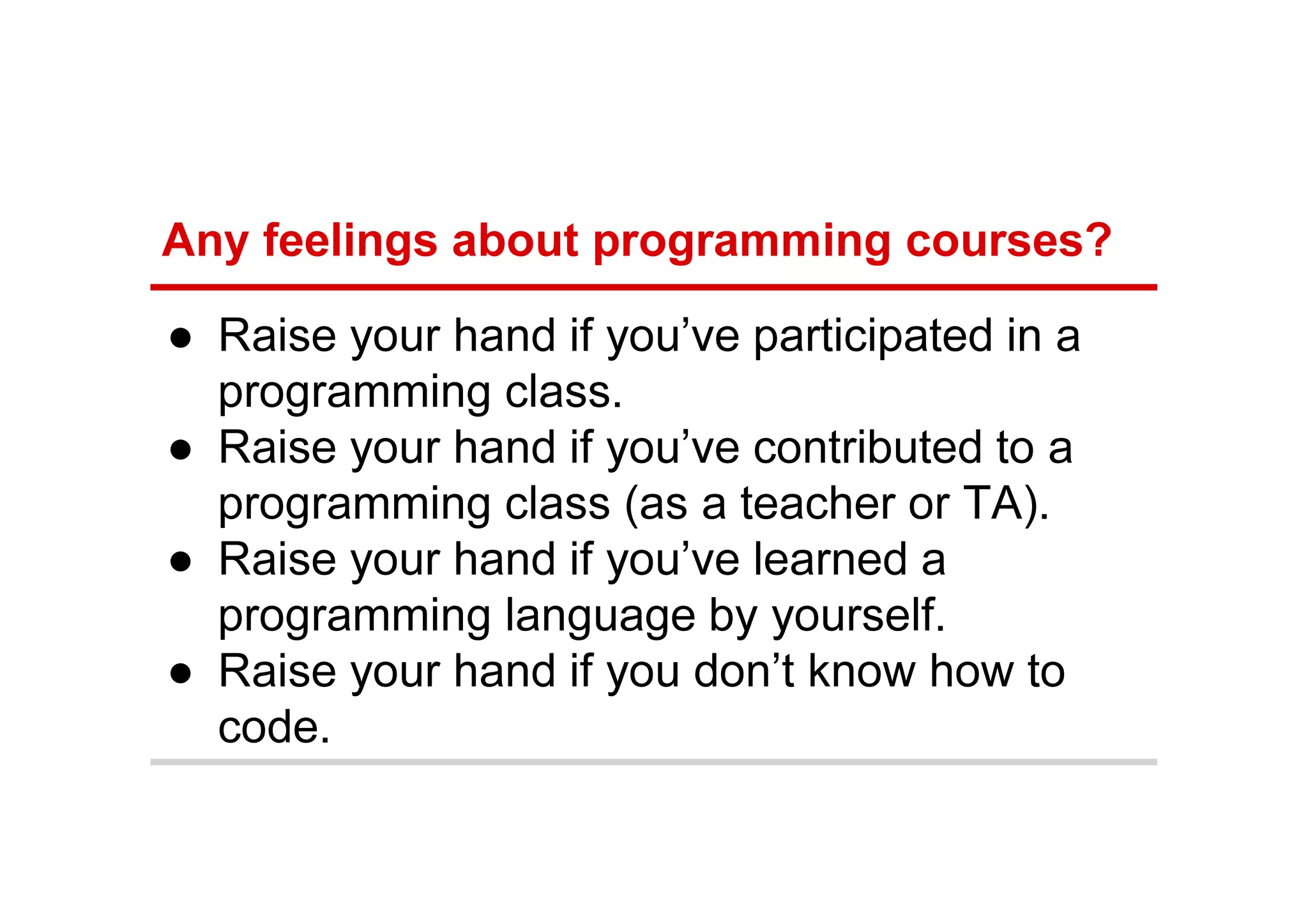 Any feelings about programming courses?

● Raise your hand if you’ve participated in a programming class.
● Raise your hand if you’ve contributed to a programming class (as a teacher or TA).
● Raise your hand if you’ve learned a programming language by yourself.
● Raise your hand if you don’t know how to code.